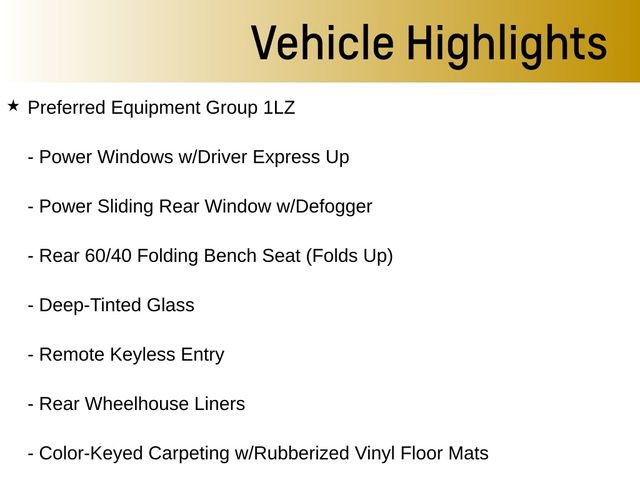 Vehicle Highlights

★ Preferred Equipment Group 1LZ

- Power Windows w/Driver Express Up

- Power Sliding Rear Window w/Defogger

- Rear 60/40 Folding Bench Seat (Folds Up)

- Deep-Tinted Glass

- Remote Keyless Entry

- Rear Wheelhouse Liners

- Color-Keyed Carpeting w/Rubberized Vinyl Floor Mats